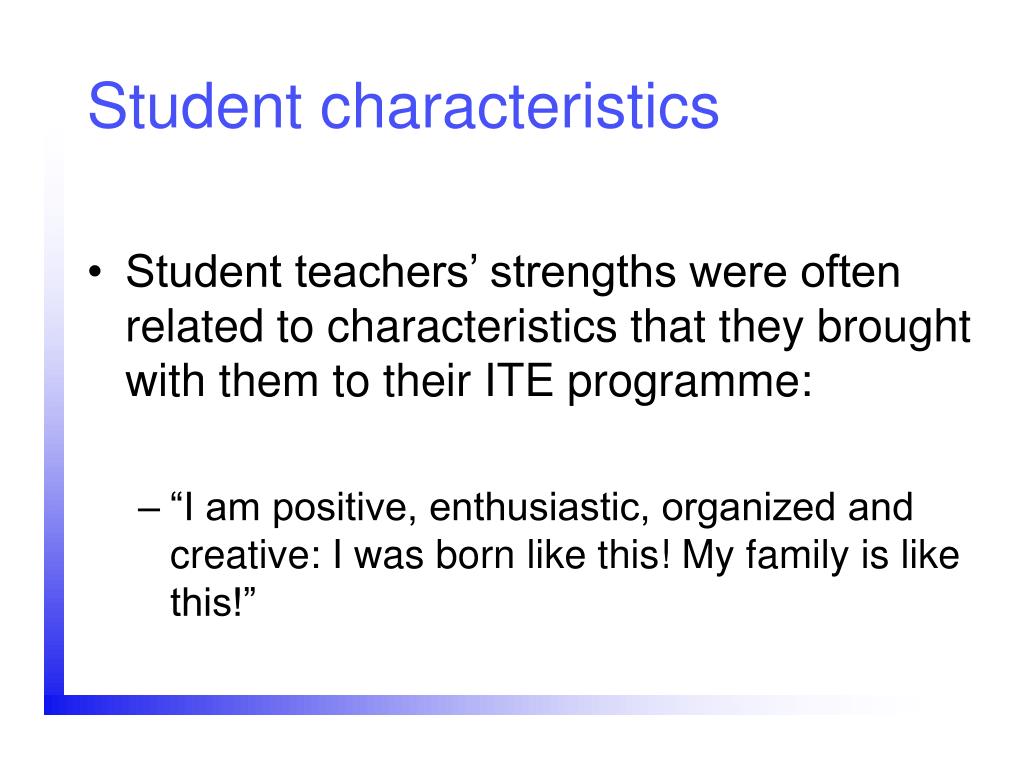 Student characteristics

• Student teachers’ strengths were often related to characteristics that they brought with them to their ITE programme:

– “I am positive, enthusiastic, organized and creative: I was born like this! My family is like this!”